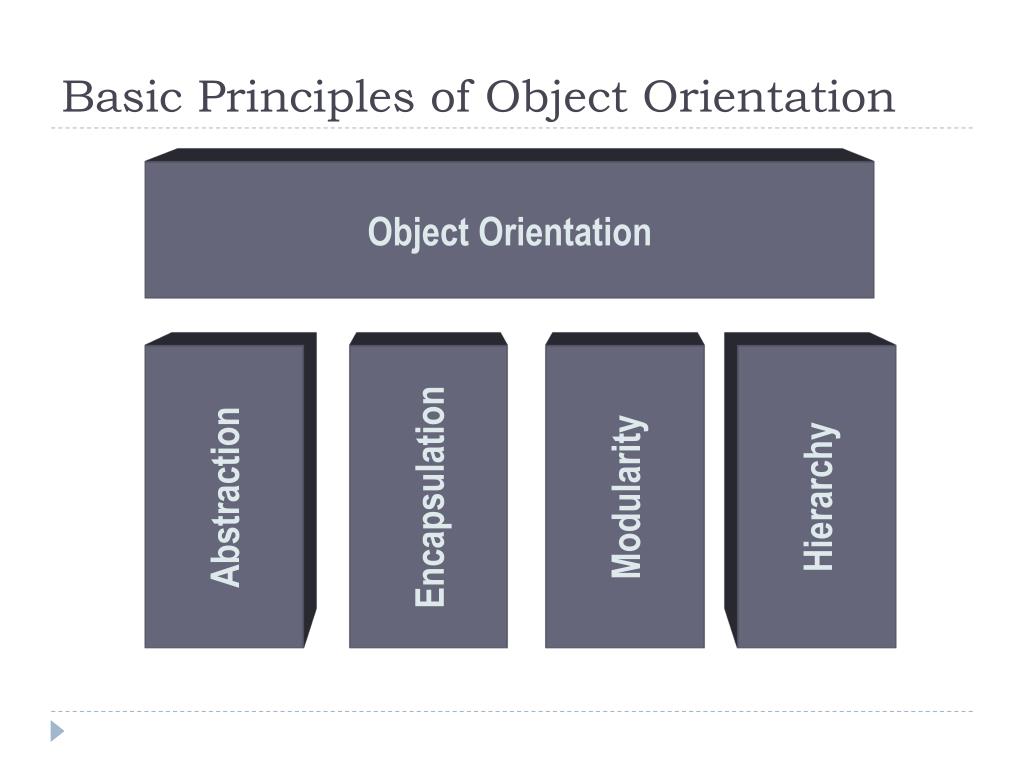 Basic Principles of Object Orientation

Object Orientation

Abstraction

Encapsulation

Modularity

Hierarchy